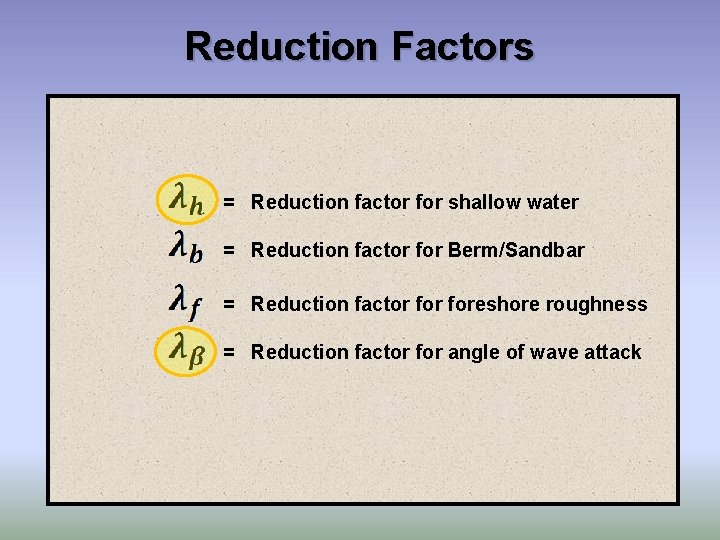 Reduction Factors

$\lambda_h$ = Reduction factor for shallow water

$\lambda_b$ = Reduction factor for Berm/Sandbar

$\lambda_f$ = Reduction factor for foreshore roughness

$\lambda_\beta$ = Reduction factor for angle of wave attack